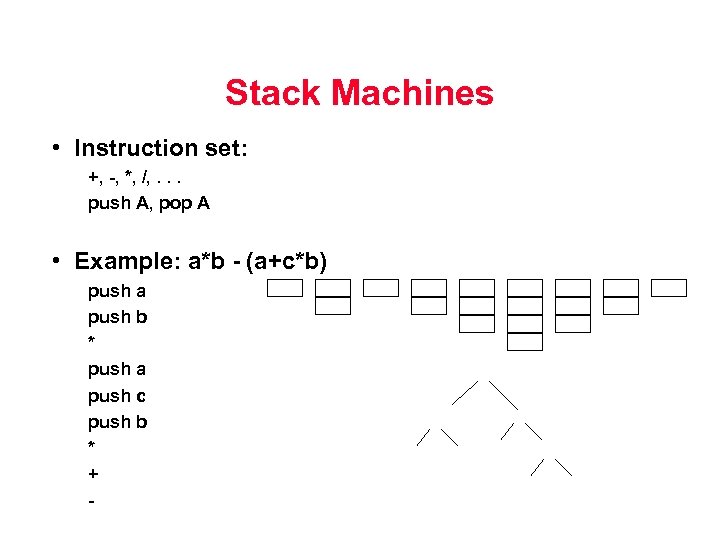 Stack Machines

• Instruction set:

+, -, *, /, . . .

push A, pop A

• Example: a*b - (a+c*b)

push a

push b

*

push a

push c

push b

*

+

-